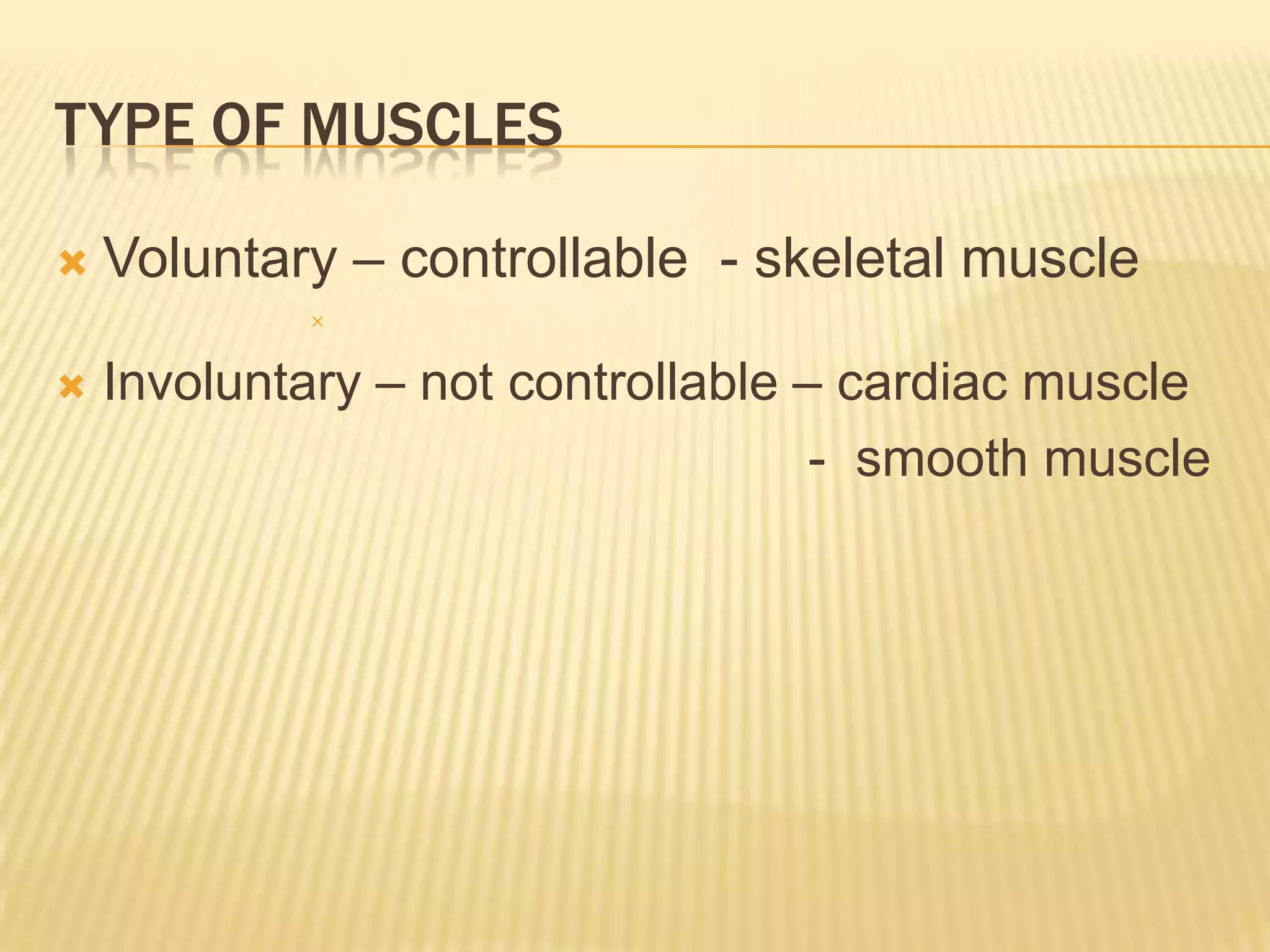 TYPE OF MUSCLES

Voluntary – controllable - skeletal muscle

Involuntary – not controllable – cardiac muscle
- smooth muscle